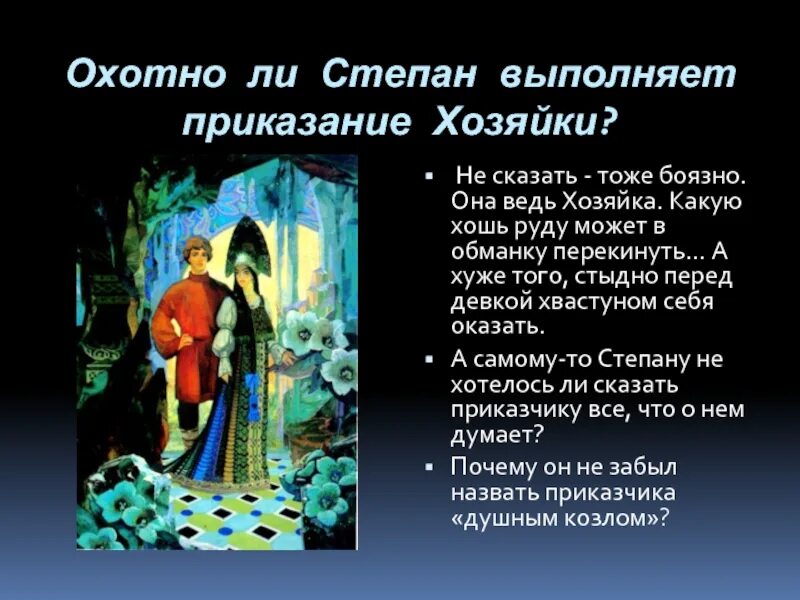 Охотно ли Степан выполняет приказание Хозяйки?

▪ Не сказать - тоже боязно. Она ведь Хозяйка. Какую хошь руду может в обманку перекинуть… А хуже того, стыдно перед девкой хвастуном себя оказать.

▪ А самому-то Степану не хотелось ли сказать приказчику все, что о нем думает?

▪ Почему он не забыл назвать приказчика «душным козлом»?